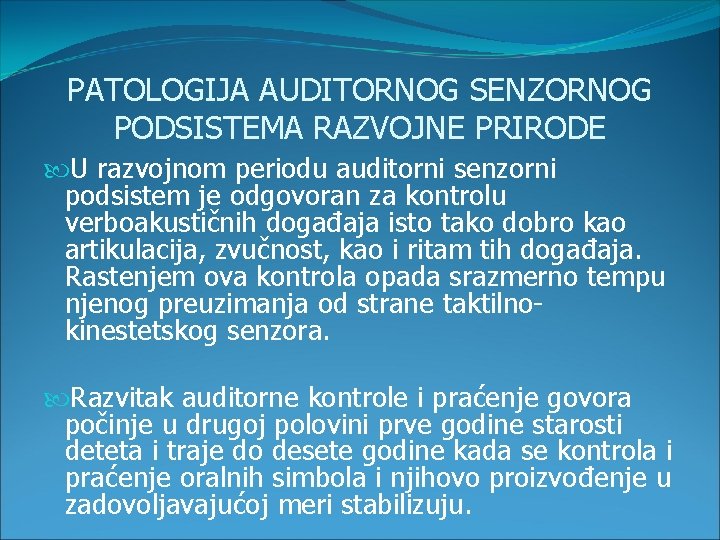 PATOLOGIJA AUDITORNOG SENZORNOG PODSISTEMA RAZVOJNE PRIRODE

U razvojnom periodu auditorni senzorni podsistem je odgovoran za kontrolu verboakustičnih događaja isto tako dobro kao artikulacija, zvučnost, kao i ritam tih događaja. Rastenjem ova kontrola opada srazmerno tempu njenog preuzimanja od strane taktilno-kinestetskog senzora.

Razvitak auditorne kontrole i praćenje govora počinje u drugoj polovini prve godine starosti deteta i traje do desete godine kada se kontrola i praćenje oralnih simbola i njihovo proizvođenje u zadovoljavajućoj meri stabilizuju.